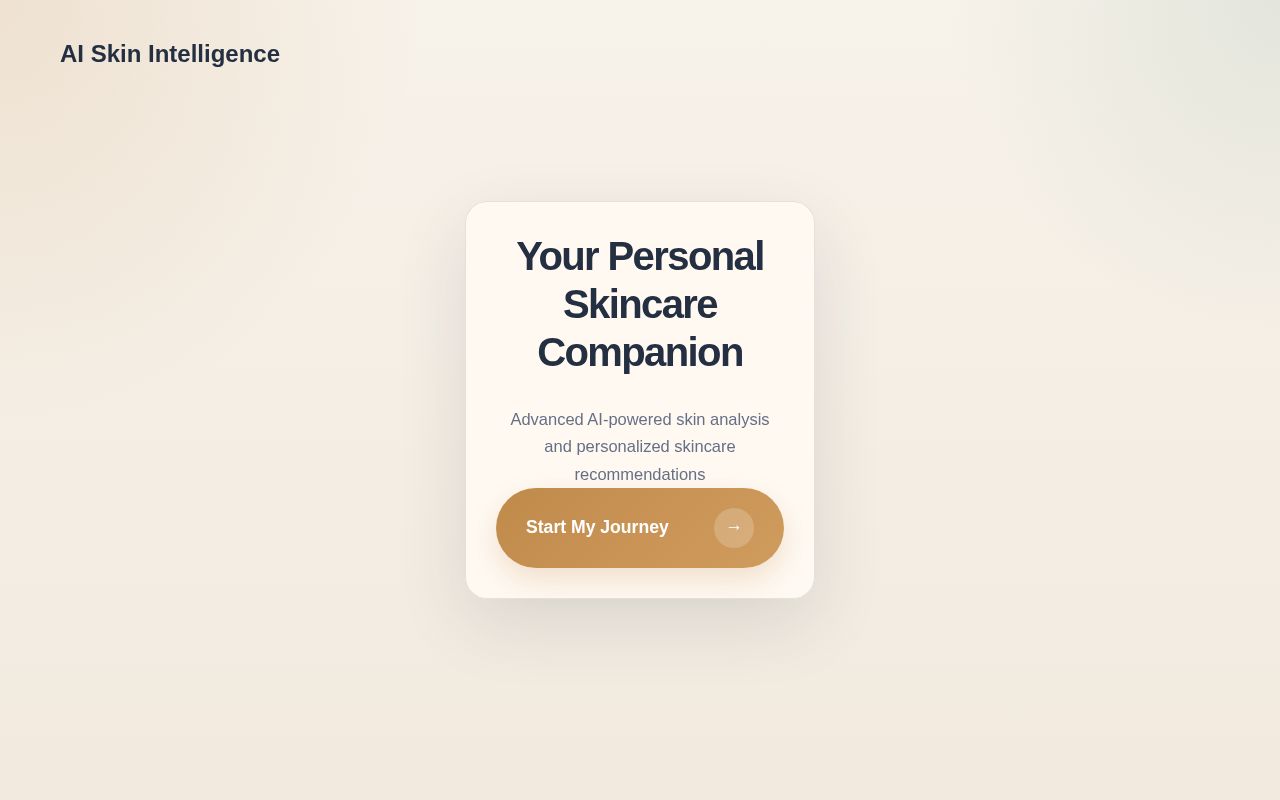 AI Skin Intelligence

Your Personal Skincare Companion

Advanced AI-powered skin analysis and personalized skincare recommendations

Start My Journey →